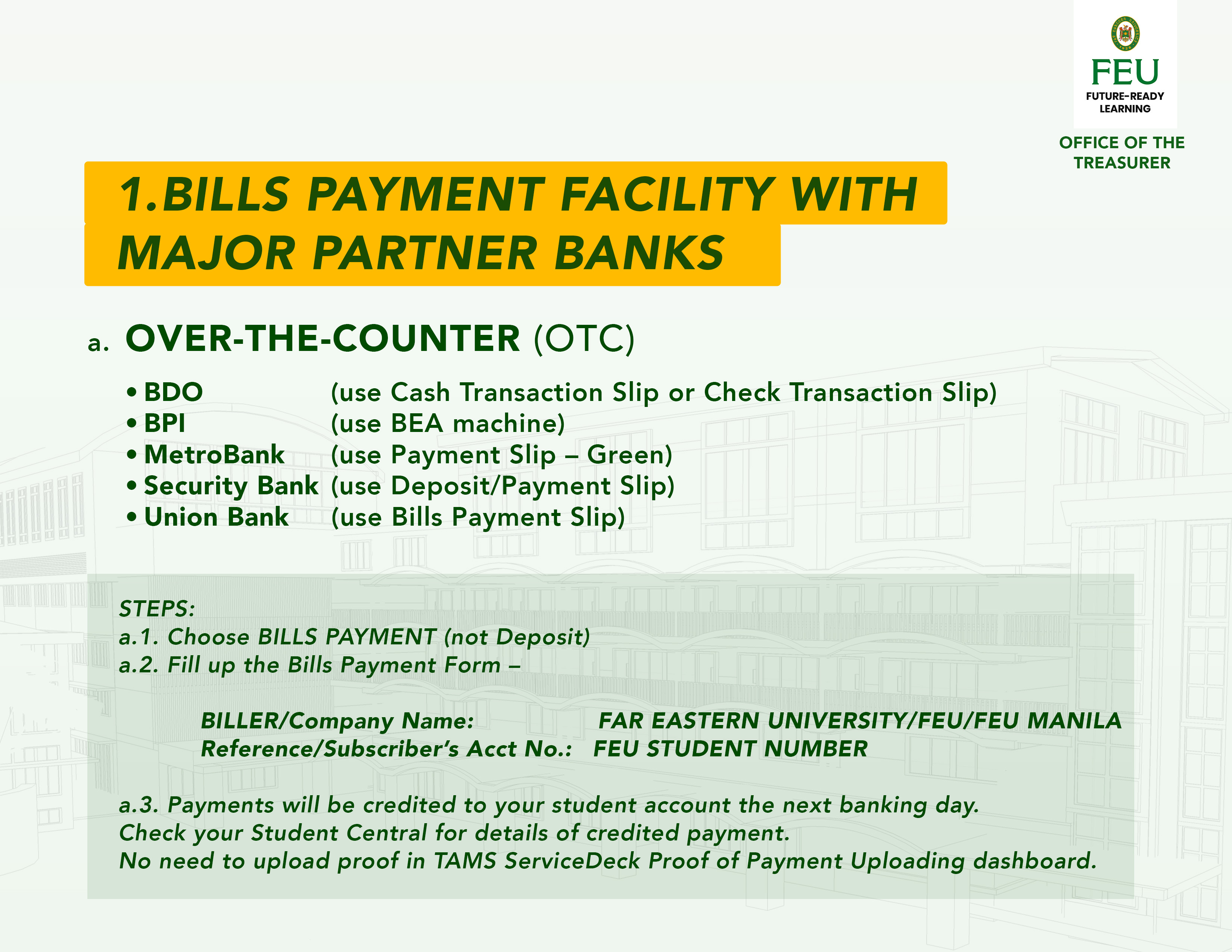 FEU
FUTURE-READY LEARNING

OFFICE OF THE TREASURER

1.BILLS PAYMENT FACILITY WITH MAJOR PARTNER BANKS

a. OVER-THE-COUNTER (OTC)

• BDO (use Cash Transaction Slip or Check Transaction Slip)
• BPI (use BEA machine)
• MetroBank (use Payment Slip – Green)
• Security Bank (use Deposit/Payment Slip)
• Union Bank (use Bills Payment Slip)

STEPS:
a.1. Choose BILLS PAYMENT (not Deposit)
a.2. Fill up the Bills Payment Form –

BILLER/Company Name: FAR EASTERN UNIVERSITY/FEU/FEU MANILA
Reference/Subscriber's Acct No.: FEU STUDENT NUMBER

a.3. Payments will be credited to your student account the next banking day.
Check your Student Central for details of credited payment.
No need to upload proof in TAMS ServiceDeck Proof of Payment Uploading dashboard.